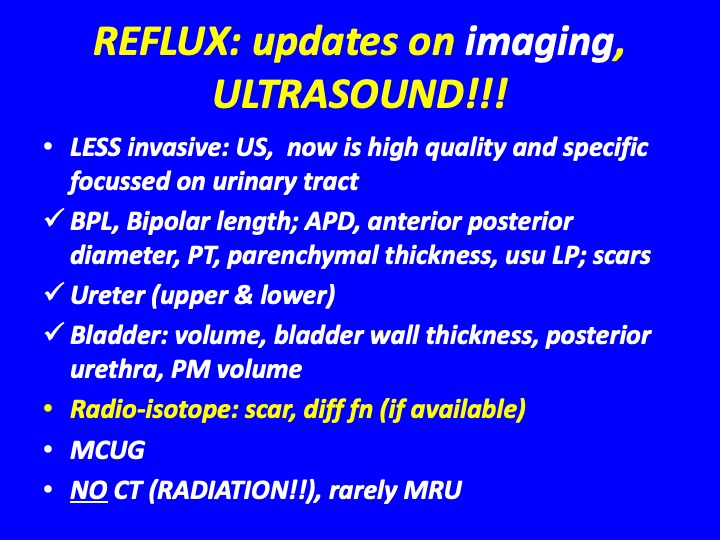 REFLUX: updates on imaging, ULTRASOUND!!!

• LESS invasive: US, now is high quality and specific focussed on urinary tract

✓ BPL, Bipolar length; APD, anterior posterior diameter, PT, parenchymal thickness, usu LP; scars

✓ Ureter (upper & lower)

✓ Bladder: volume, bladder wall thickness, posterior urethra, PM volume

• Radio-isotope: scar, diff fn (if available)

• MCUG

• NO CT (RADIATION!!), rarely MRU